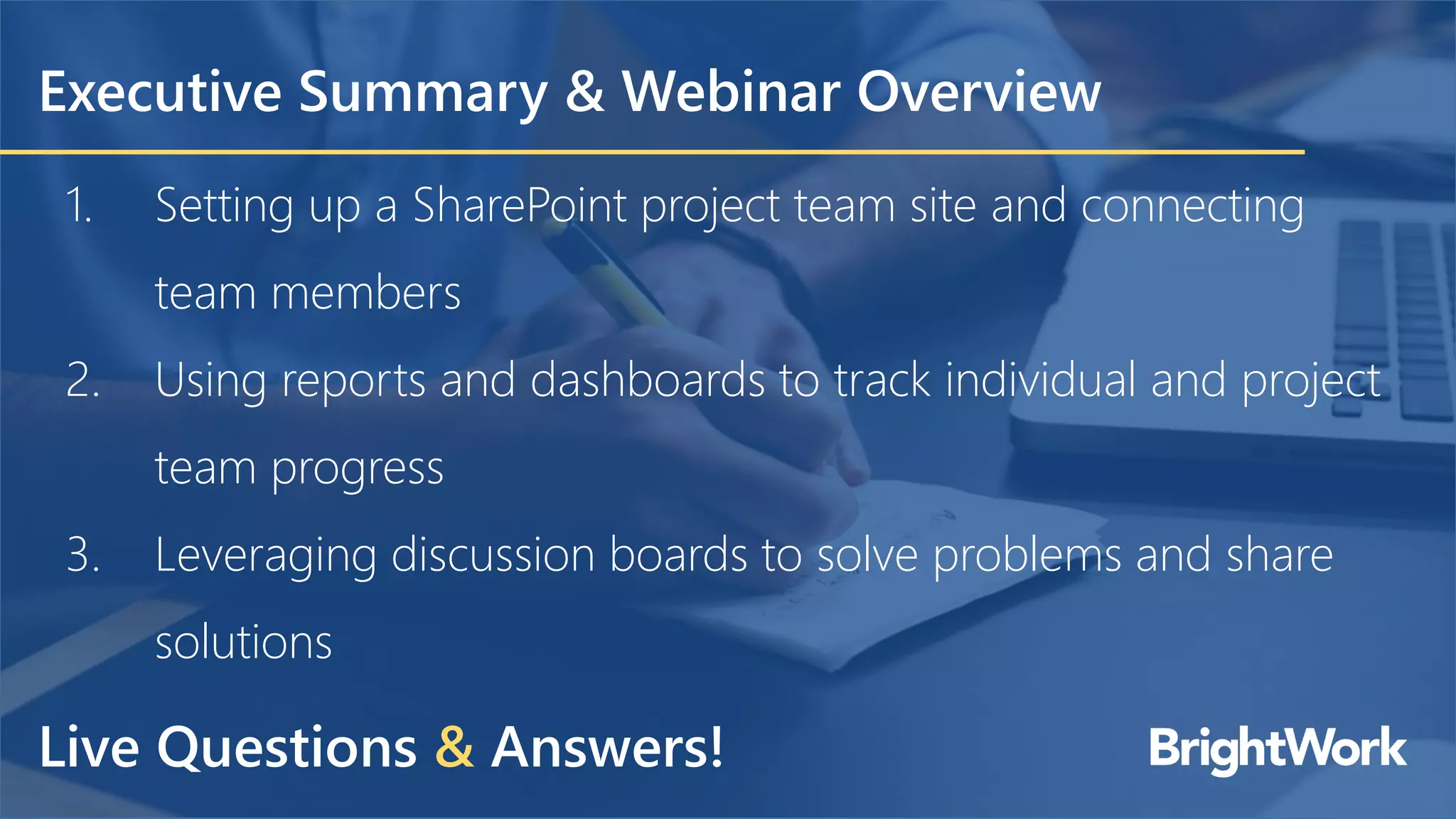 Executive Summary & Webinar Overview

1. Setting up a SharePoint project team site and connecting team members

2. Using reports and dashboards to track individual and project team progress

3. Leveraging discussion boards to solve problems and share solutions

Live Questions & Answers!

BrightWork